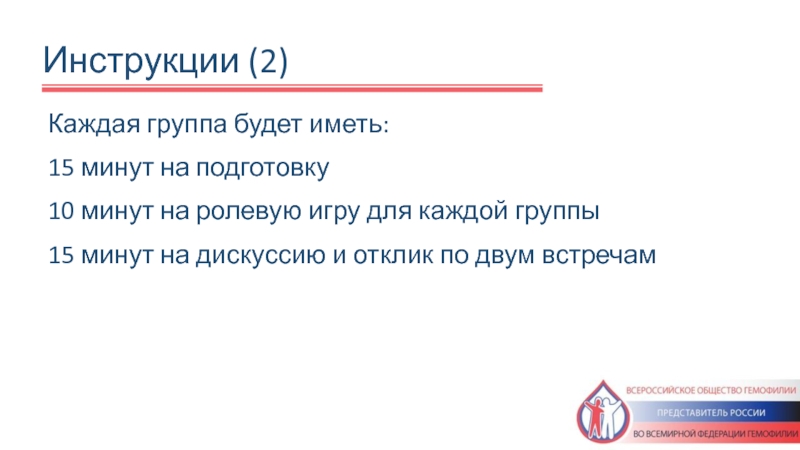 Инструкции (2)

Каждая группа будет иметь:

15 минут на подготовку

10 минут на ролевую игру для каждой группы

15 минут на дискуссию и отклик по двум встречам

ВСЕРОССИЙСКОЕ ОБЩЕСТВО ГЕМОФИЛИИ
ПРЕДСТАВИТЕЛЬ РОССИИ
ВО ВСЕМИРНОЙ ФЕДЕРАЦИИ ГЕМОФИЛИИ